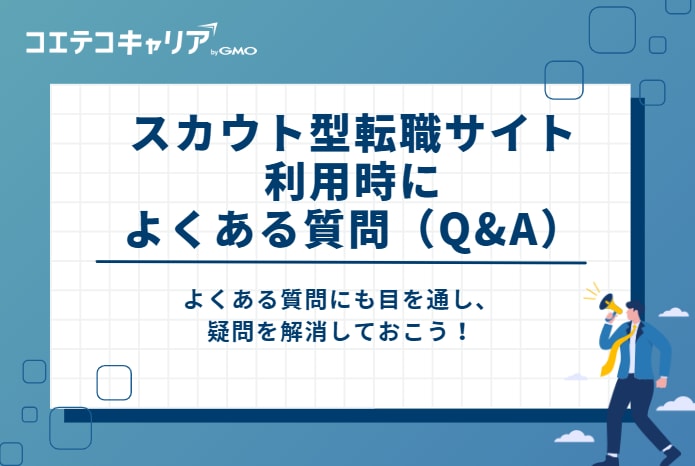 コエテコキャリア by GMO

スカウト型転職サイト
利用時に
よくある質問（Q&A）

よくある質問にも目を通し、
疑問を解消しておこう！